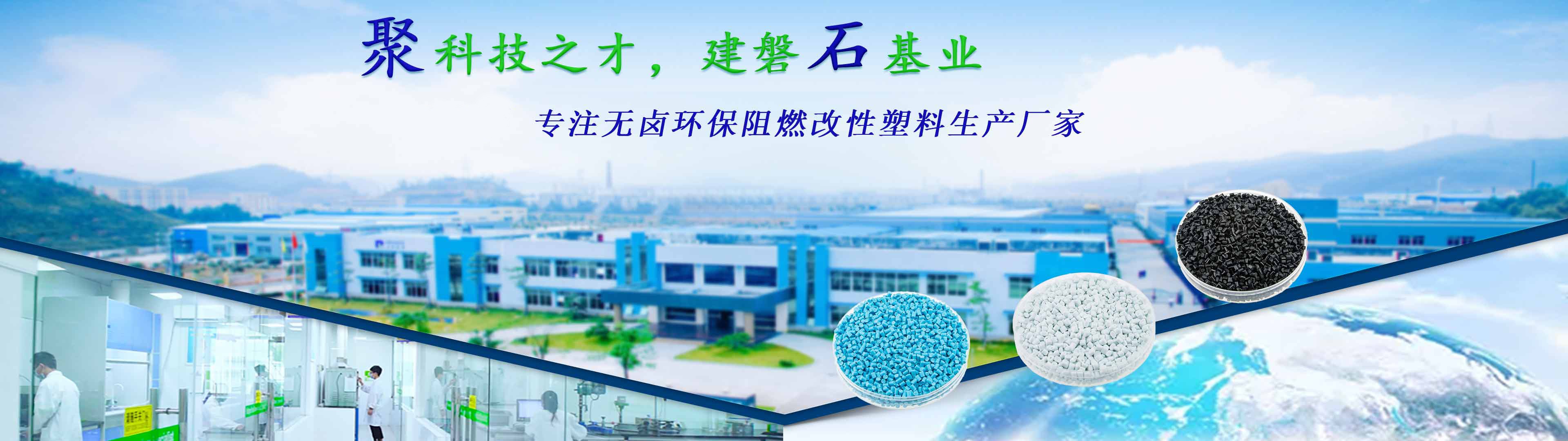 聚科技之才，建磐石基业

专注无卤环保阻燃改性塑料生产厂家